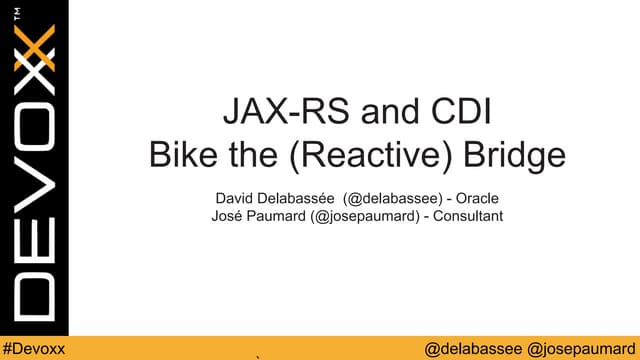 DEVOXX™

JAX-RS and CDI
Bike the (Reactive) Bridge

David Delabassée (@delabassee) - Oracle
José Paumard (@josepaumard) - Consultant

#Devoxx

@delabassee @josepaumard